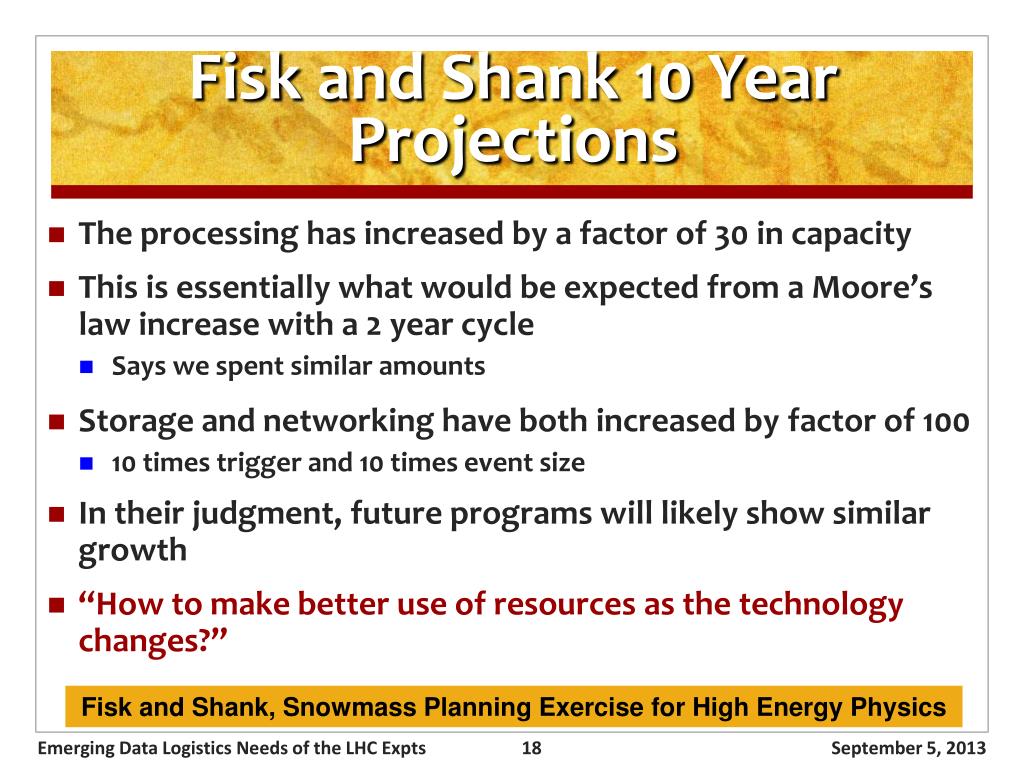 Fisk and Shank 10 Year Projections

The processing has increased by a factor of 30 in capacity

This is essentially what would be expected from a Moore's law increase with a 2 year cycle

Says we spent similar amounts

Storage and networking have both increased by factor of 100

10 times trigger and 10 times event size

In their judgment, future programs will likely show similar growth

"How to make better use of resources as the technology changes?"

Fisk and Shank, Snowmass Planning Exercise for High Energy Physics

Emerging Data Logistics Needs of the LHC Expts 18 September 5, 2013